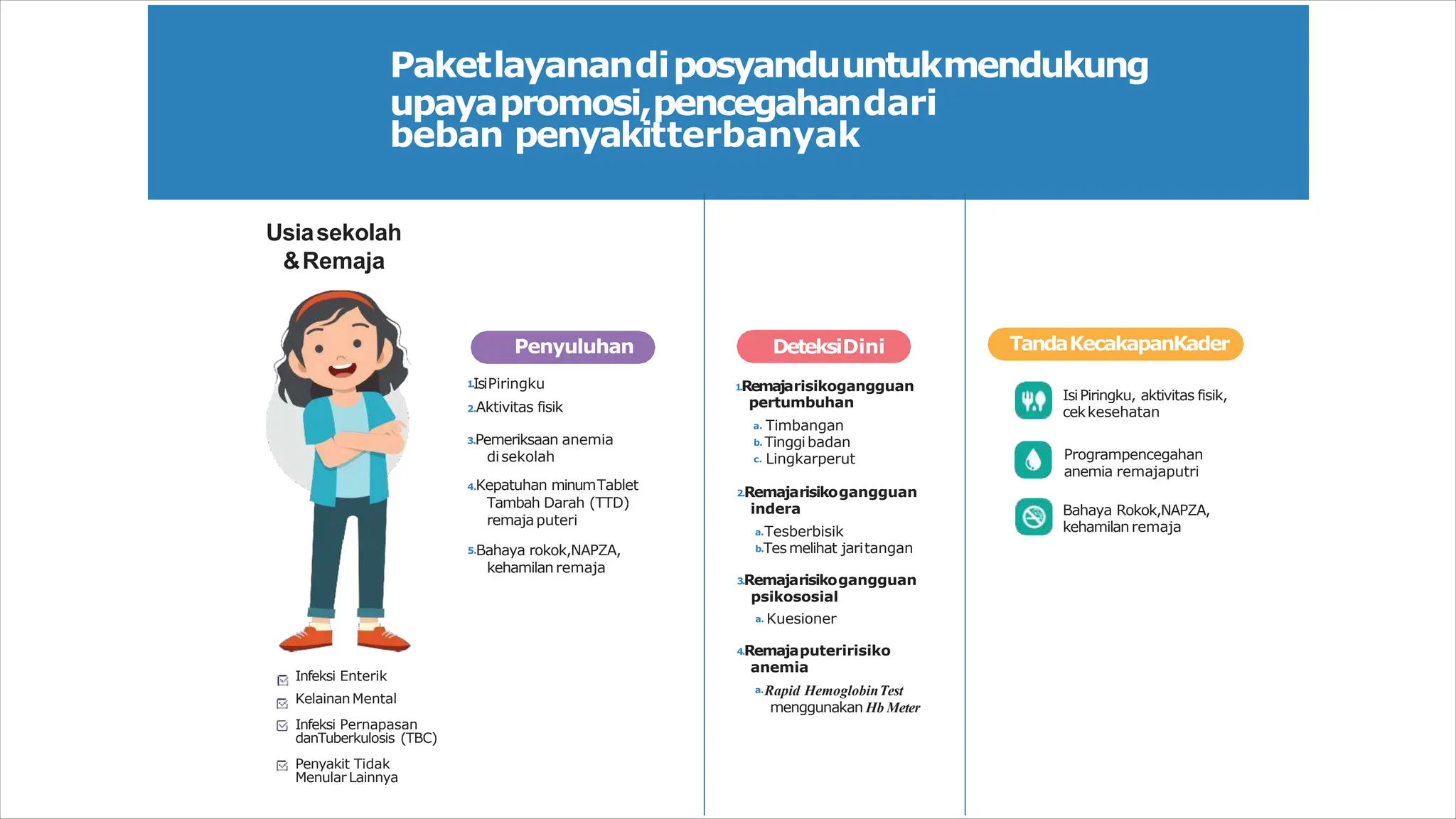 Paket layanan di posyandu untuk mendukung upaya promosi, pencegahan dari beban penyakit terbanyak

Usia sekolah & Remaja

Infeksi Enterik
Kelainan Mental
Infeksi Pernapasan dan Tuberkulosis (TBC)
Penyakit Tidak Menular Lainnya

Penyuluhan

1. Isi Piringku
2. Aktivitas fisik
3. Pemeriksaan anemia di sekolah
4. Kepatuhan minum Tablet Tambah Darah (TTD) remaja puteri
5. Bahaya rokok, NAPZA, kehamilan remaja

Deteksi Dini

1. Remaja risiko gangguan pertumbuhan
a. Timbangan
b. Tinggi badan
c. Lingkar perut
2. Remaja risiko gangguan indera
a. Tes berbisik
b. Tes melihat jari tangan
3. Remaja risiko gangguan psikososial
a. Kuesioner
4. Remaja puteri risiko anemia
a. Rapid Hemoglobin Test menggunakan Hb Meter

Tanda Kecakapan Kader

Isi Piringku, aktivitas fisik, cek kesehatan
Program pencegahan anemia remaja putri
Bahaya Rokok, NAPZA, kehamilan remaja